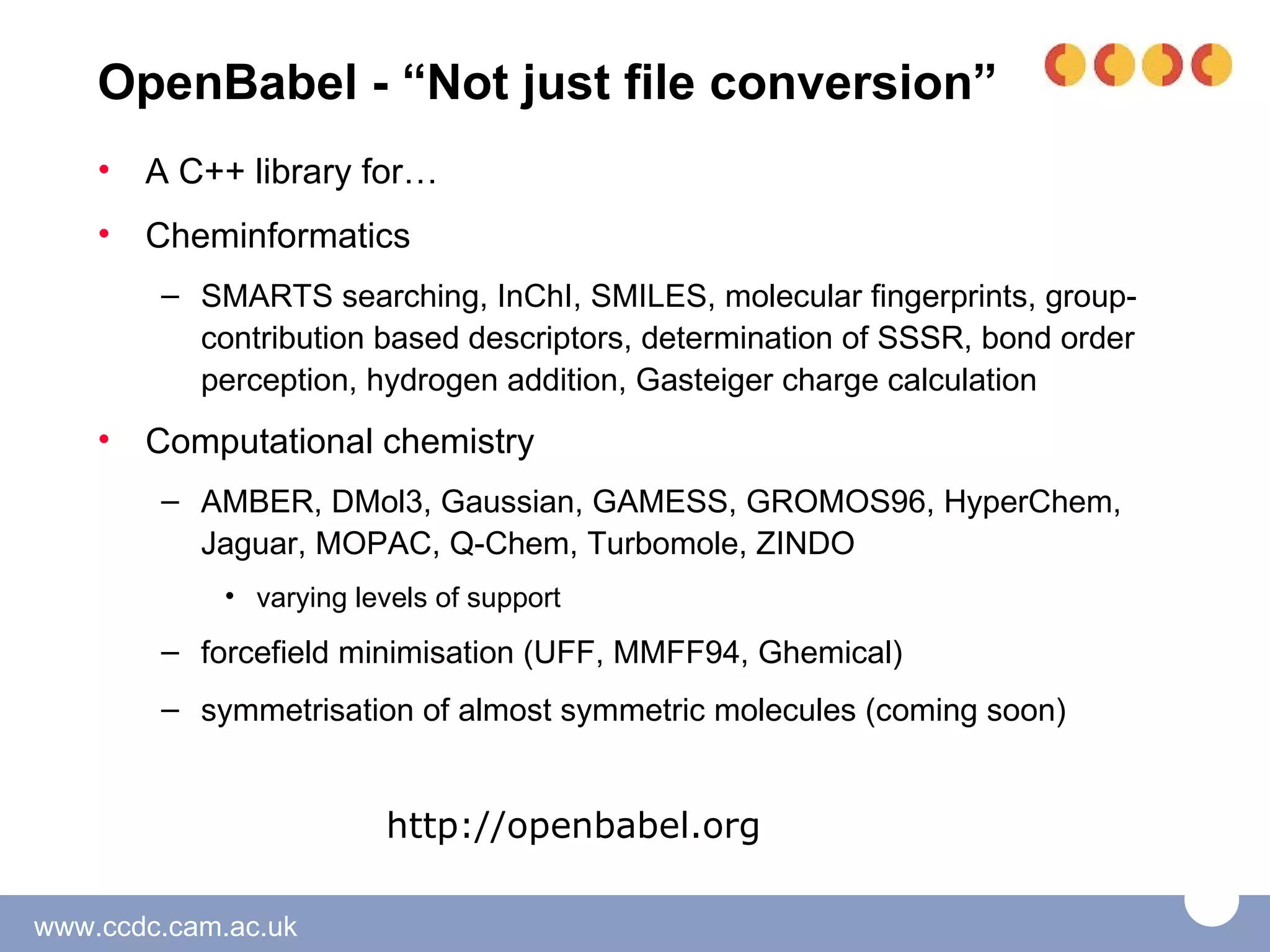 OpenBabel - “Not just file conversion”

• A C++ library for…

• Cheminformatics

– SMARTS searching, InChI, SMILES, molecular fingerprints, group-contribution based descriptors, determination of SSSR, bond order perception, hydrogen addition, Gasteiger charge calculation

• Computational chemistry

– AMBER, DMol3, Gaussian, GAMESS, GROMOS96, HyperChem, Jaguar, MOPAC, Q-Chem, Turbomole, ZINDO

• varying levels of support

– forcefield minimisation (UFF, MMFF94, Ghemical)

– symmetrisation of almost symmetric molecules (coming soon)

http://openbabel.org

www.ccdc.cam.ac.uk